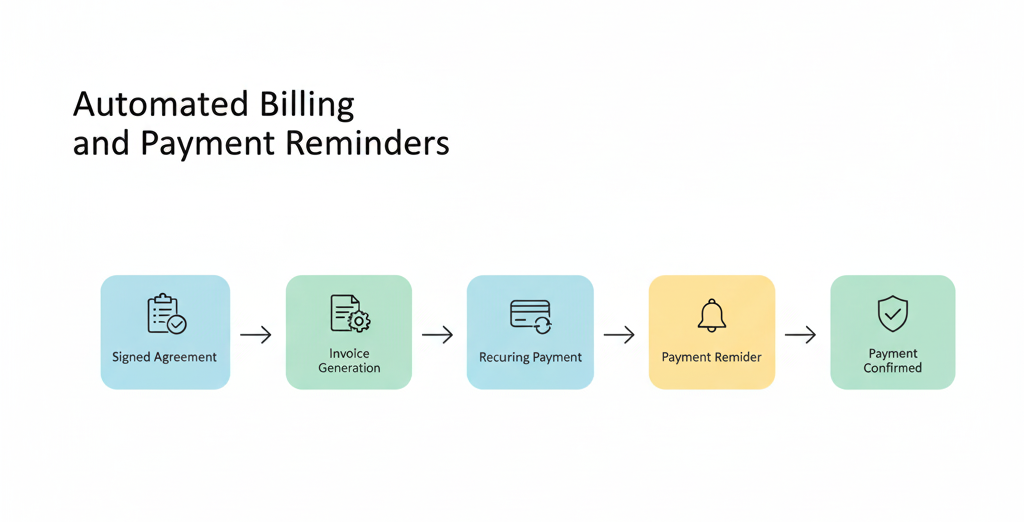 Automated Billing and Payment Reminders

Signed Agreement

Invoice Generation

Recuring Payment

Payment Remider

Payment Confirmed